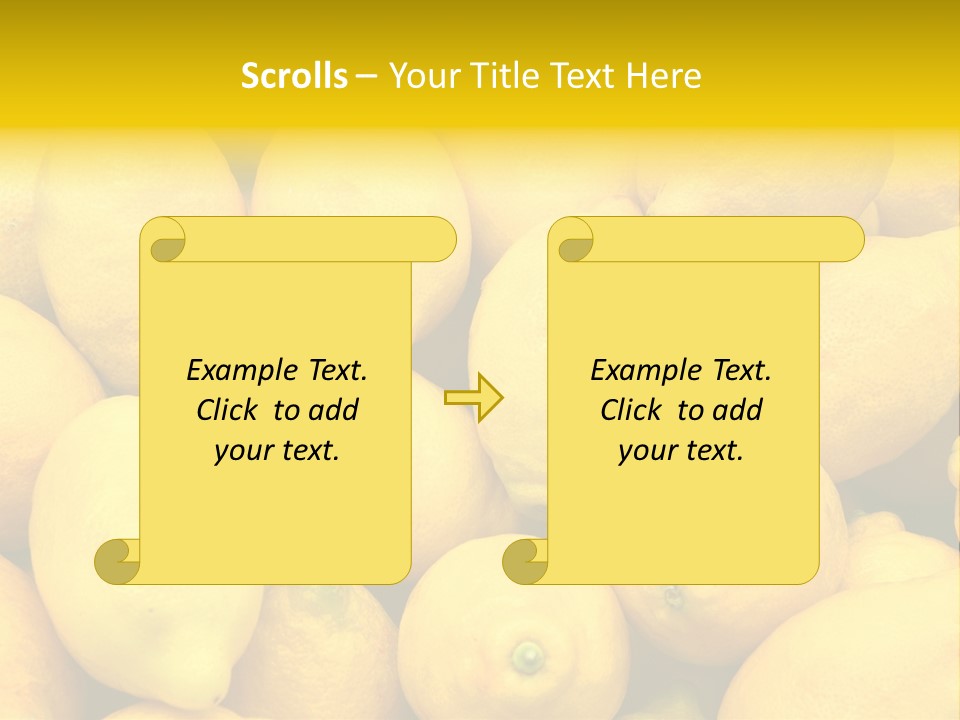 Scrolls – Your Title Text Here

Example Text. Click to add your text.

Example Text. Click to add your text.